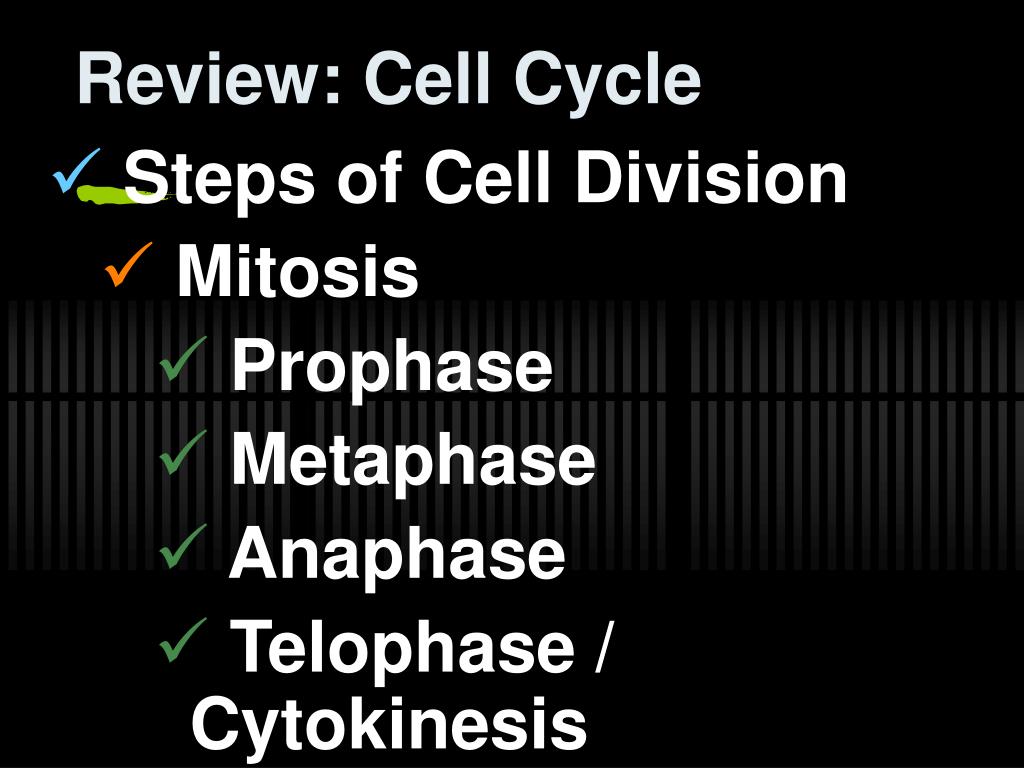 Review: Cell Cycle

✓ Steps of Cell Division

✓ Mitosis

✓ Prophase

✓ Metaphase

✓ Anaphase

✓ Telophase / Cytokinesis